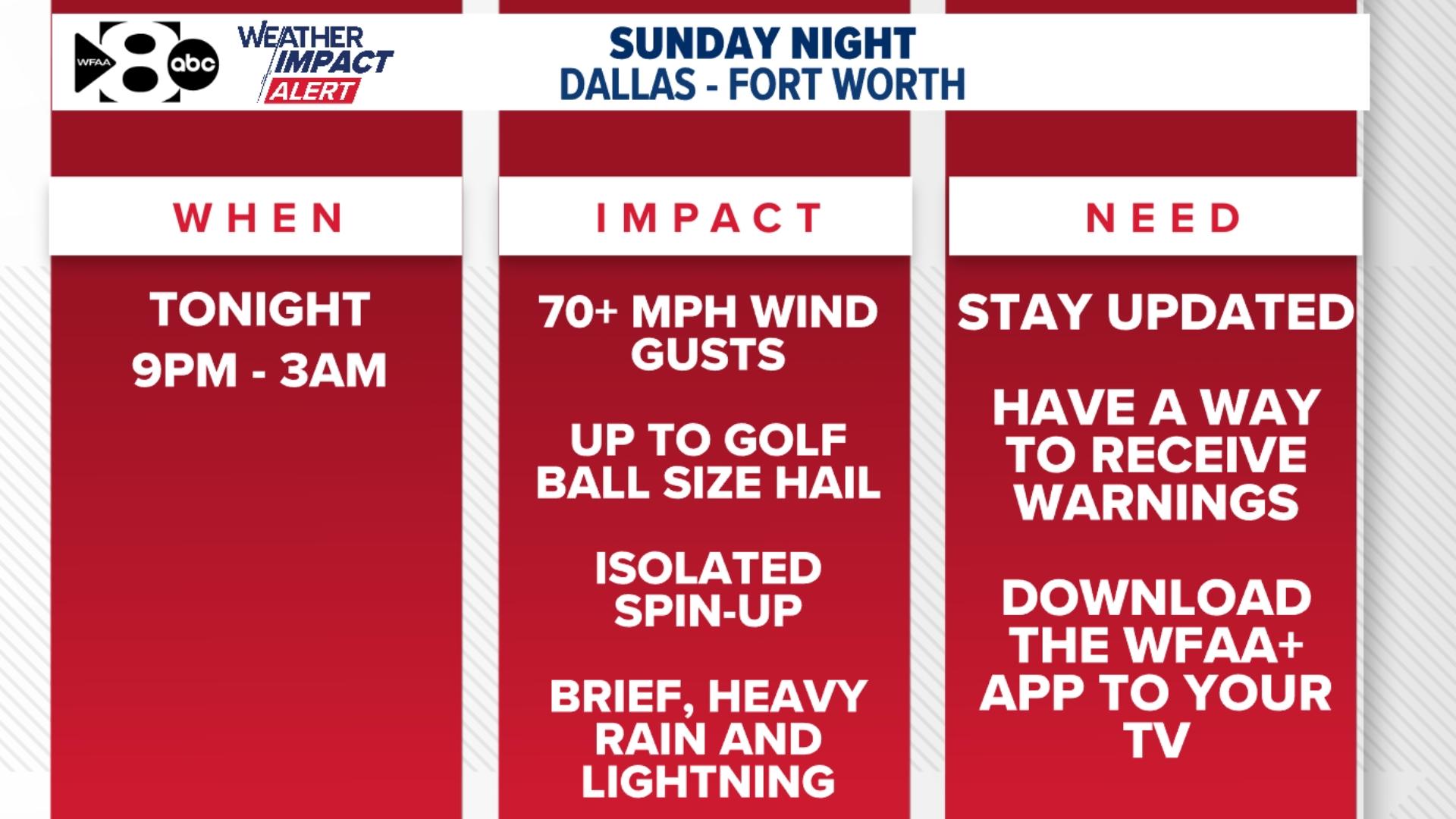 WFAA 8 abc

WEATHER IMPACT ALERT

SUNDAY NIGHT
DALLAS - FORT WORTH

WHEN

TONIGHT
9PM - 3AM

IMPACT

70+ MPH WIND GUSTS

UP TO GOLF BALL SIZE HAIL

ISOLATED SPIN-UP

BRIEF, HEAVY RAIN AND LIGHTNING

NEED

STAY UPDATED

HAVE A WAY TO RECEIVE WARNINGS

DOWNLOAD THE WFAA+ APP TO YOUR TV